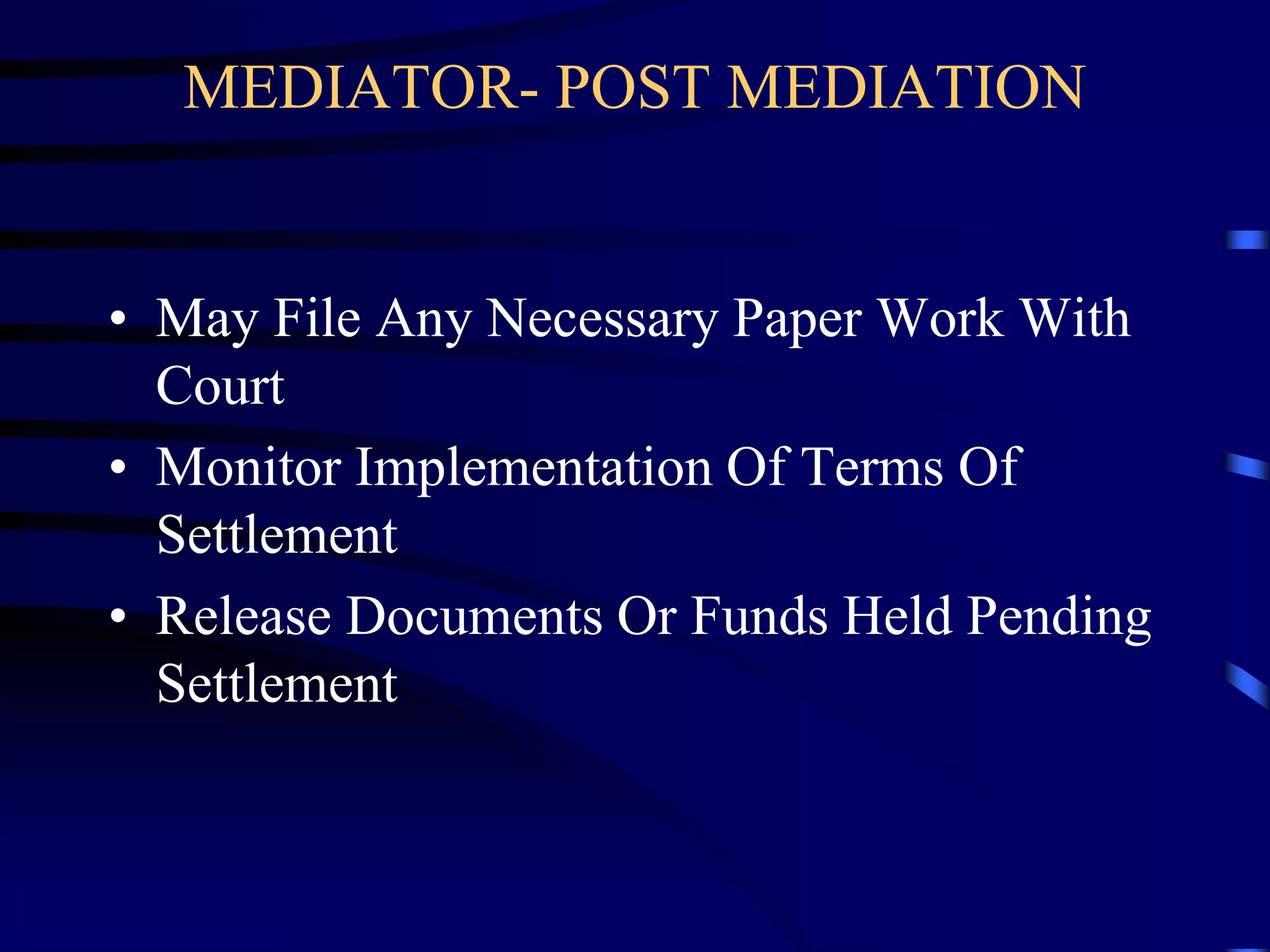 MEDIATOR- POST MEDIATION

• May File Any Necessary Paper Work With Court
• Monitor Implementation Of Terms Of Settlement
• Release Documents Or Funds Held Pending Settlement